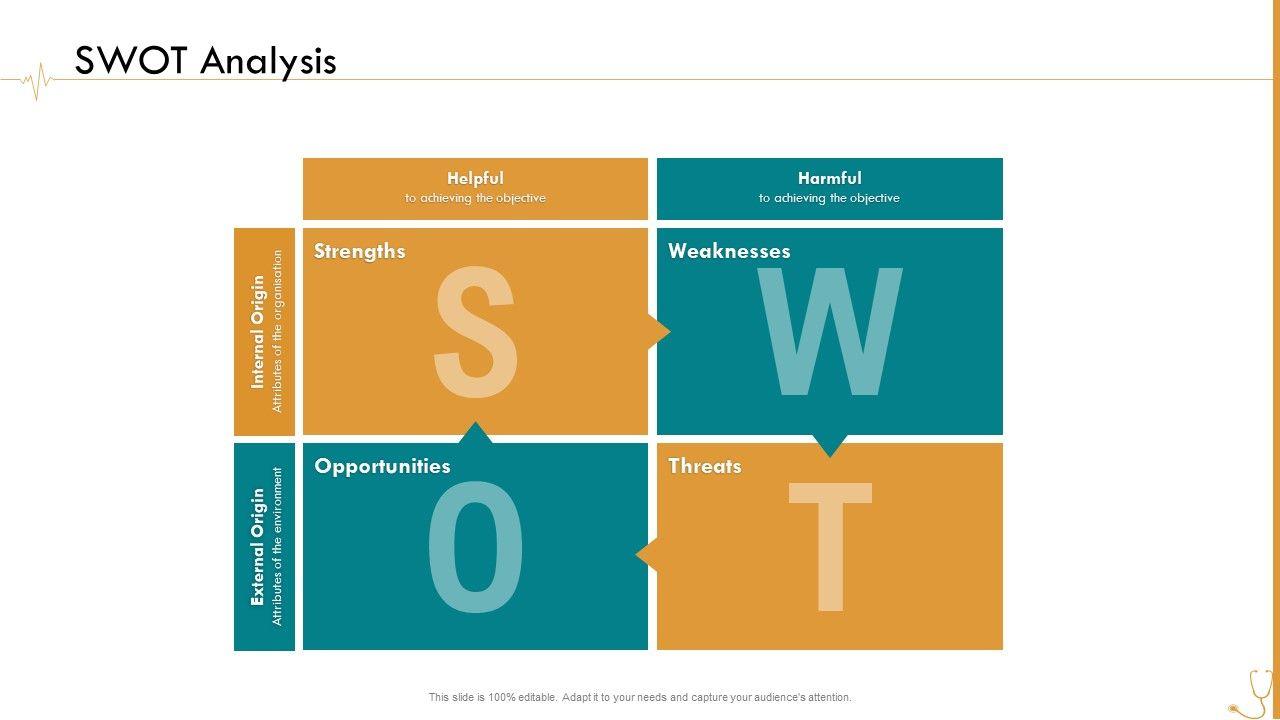 SWOT Analysis

Helpful
to achieving the objective

Harmful
to achieving the objective

Internal Origin
Attributes of the organisation

Strengths
S

Weaknesses
W

External Origin
Attributes of the environment

Opportunities
O

Threats
T

This slide is 100% editable. Adapt it to your needs and capture your audience's attention.